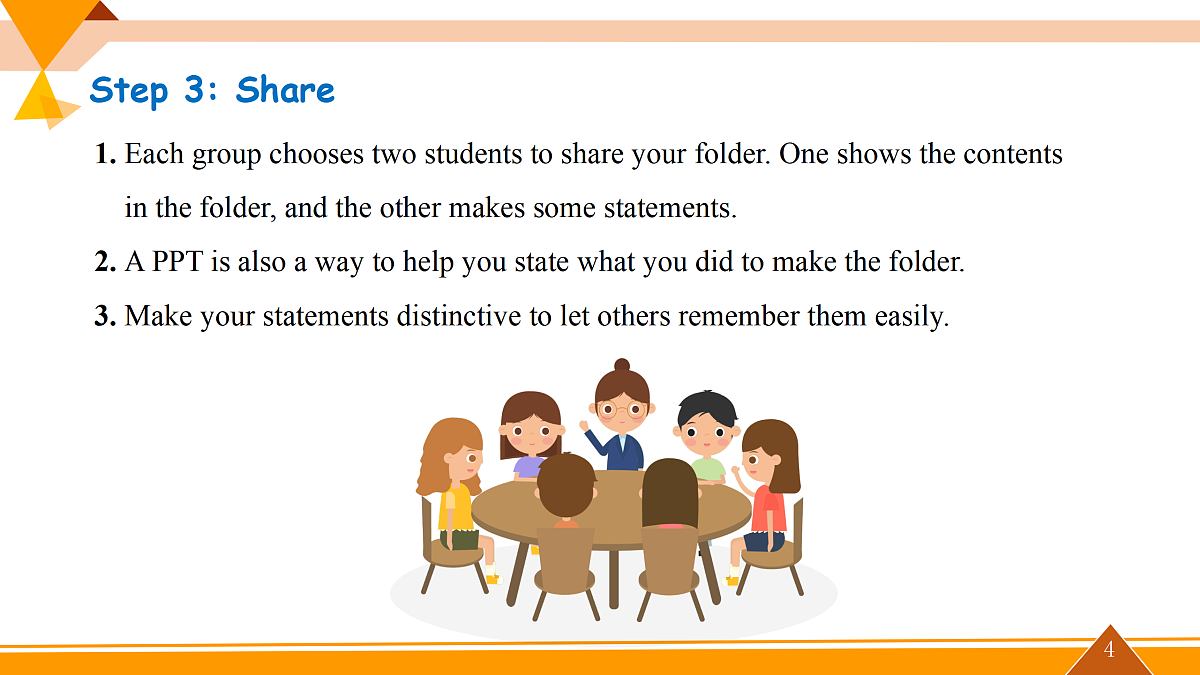 Step 3: Share

1. Each group chooses two students to share your folder. One shows the contents in the folder, and the other makes some statements.

2. A PPT is also a way to help you state what you did to make the folder.

3. Make your statements distinctive to let others remember them easily.

4